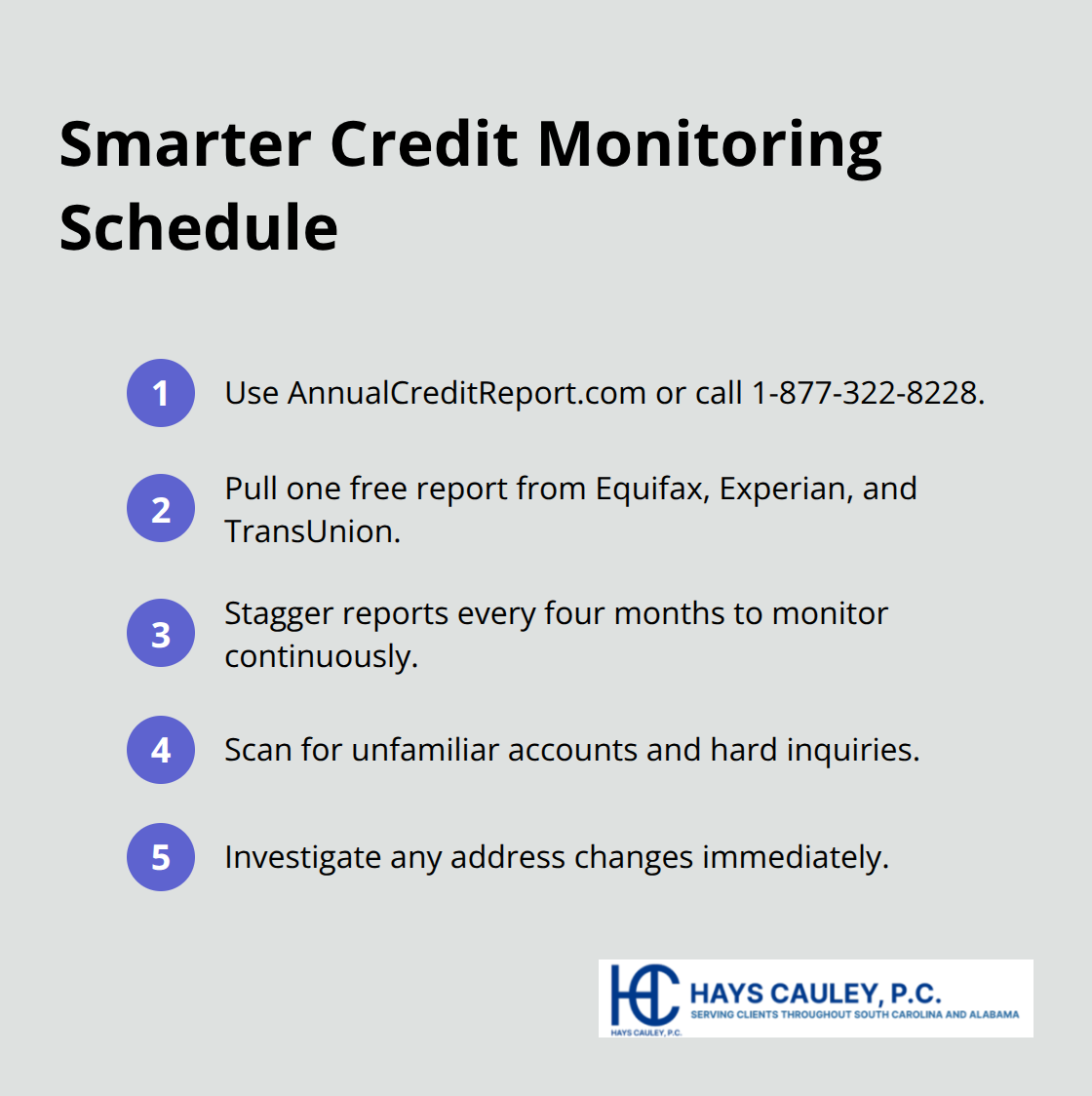 Smarter Credit Monitoring Schedule

1 Use AnnualCreditReport.com or call 1-877-322-8228.

2 Pull one free report from Equifax, Experian, and TransUnion.

3 Stagger reports every four months to monitor continuously.

4 Scan for unfamiliar accounts and hard inquiries.

5 Investigate any address changes immediately.

HC HAYS CAULEY, P.C.
SERVING CLIENTS THROUGHOUT SOUTH CAROLINA AND ALABAMA
HAYS CAULEY, P.C.